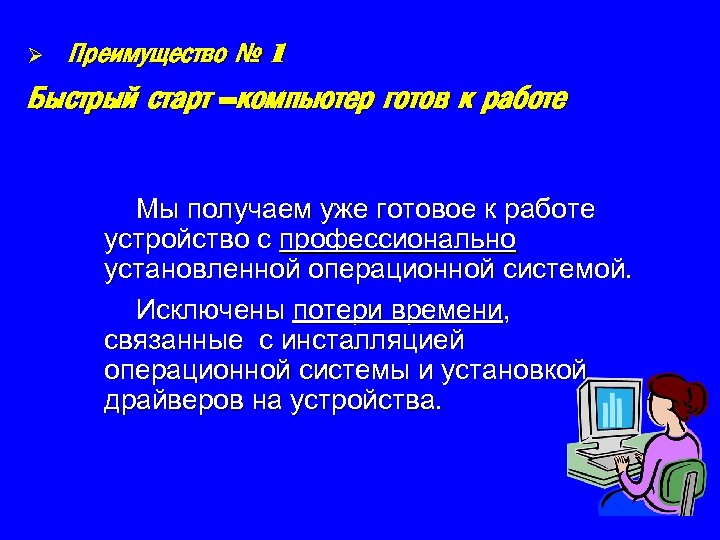 ➢ Преимущество № 1

Быстрый старт –компьютер готов к работе

Мы получаем уже готовое к работе устройство с профессионально установленной операционной системой.

Исключены потери времени, связанные с инсталляцией операционной системы и установкой драйверов на устройства.